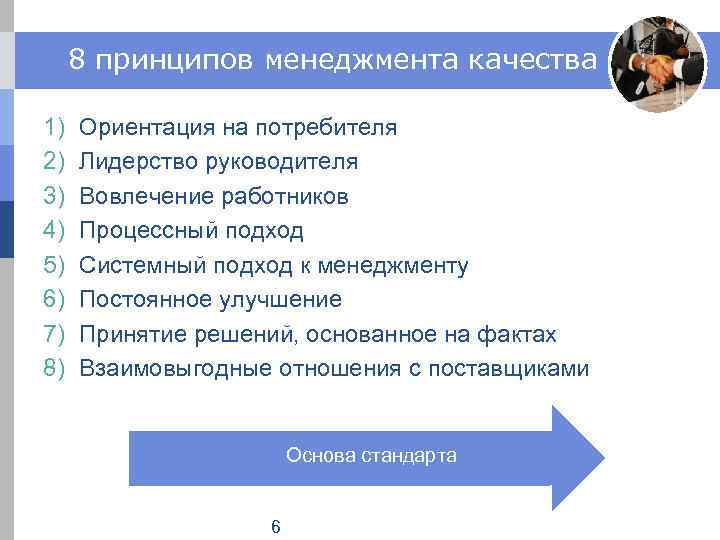 8 принципов менеджмента качества

1) Ориентация на потребителя
2) Лидерство руководителя
3) Вовлечение работников
4) Процессный подход
5) Системный подход к менеджменту
6) Постоянное улучшение
7) Принятие решений, основанное на фактах
8) Взаимовыгодные отношения с поставщиками

Основа стандарта

6